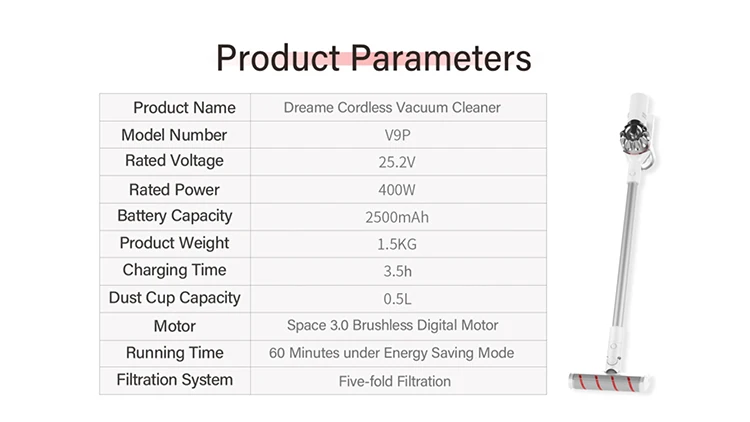 Product Parameters

| Product Name | Dreame Cordless Vacuum Cleaner |
|---|---|
| Model Number | V9P |
| Rated Voltage | 25.2V |
| Rated Power | 400W |
| Battery Capacity | 2500mAh |
| Product Weight | 1.5KG |
| Charging Time | 3.5h |
| Dust Cup Capacity | 0.5L |
| Motor | Space 3.0 Brushless Digital Motor |
| Running Time | 60 Minutes under Energy Saving Mode |
| Filtration System | Five-fold Filtration |